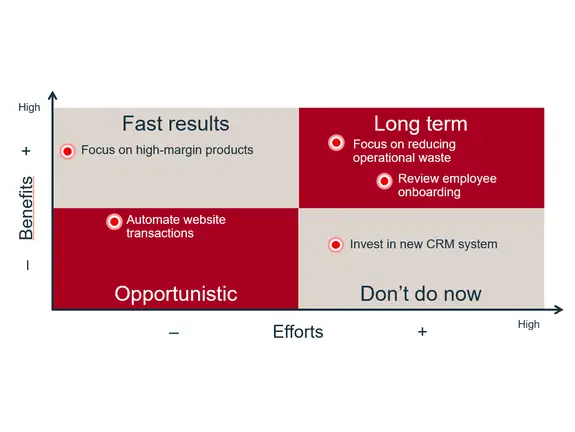 High

+

Benefits

–

Fast results

Focus on high-margin products

Long term

Focus on reducing operational waste

Review employee onboarding

Automate website transactions

Opportunistic

Invest in new CRM system

Don't do now

–

Efforts

+

High